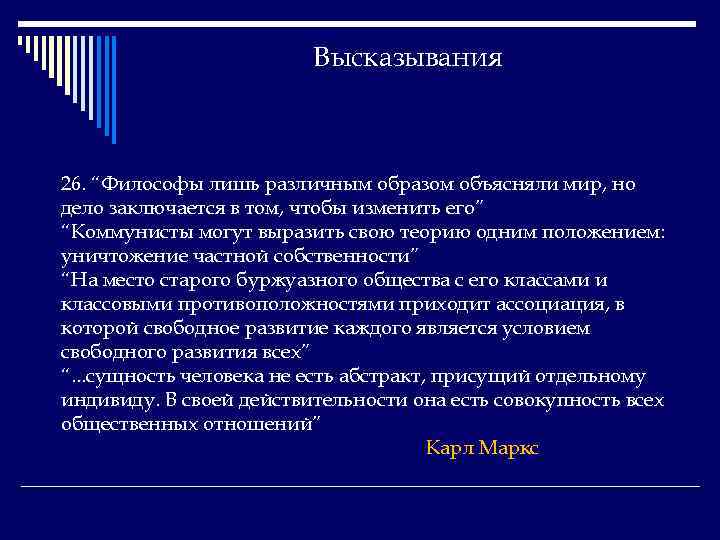 Высказывания

26. “Философы лишь различным образом объясняли мир, но дело заключается в том, чтобы изменить его”
“Коммунисты могут выразить свою теорию одним положением: уничтожение частной собственности”
“На место старого буржуазного общества с его классами и классовыми противоположностями приходит ассоциация, в которой свободное развитие каждого является условием свободного развития всех”
“...сущность человека не есть абстракт, присущий отдельному индивиду. В своей действительности она есть совокупность всех общественных отношений”

Карл Маркс